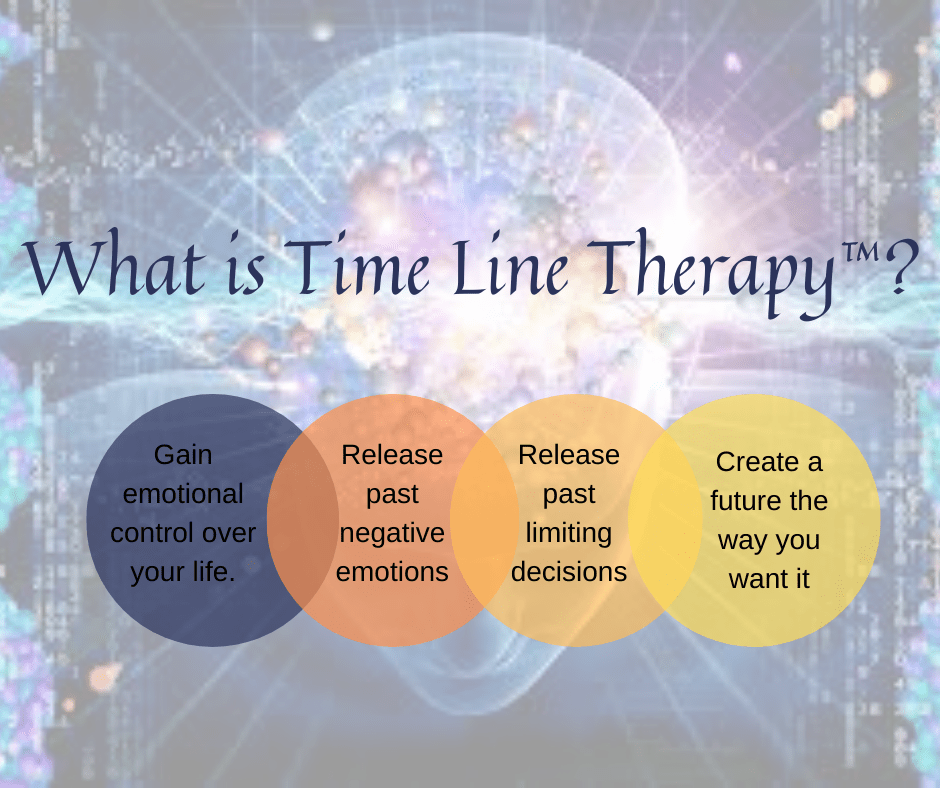 What is Time Line Therapy™?

Gain emotional control over your life.

Release past negative emotions

Release past limiting decisions

Create a future the way you want it